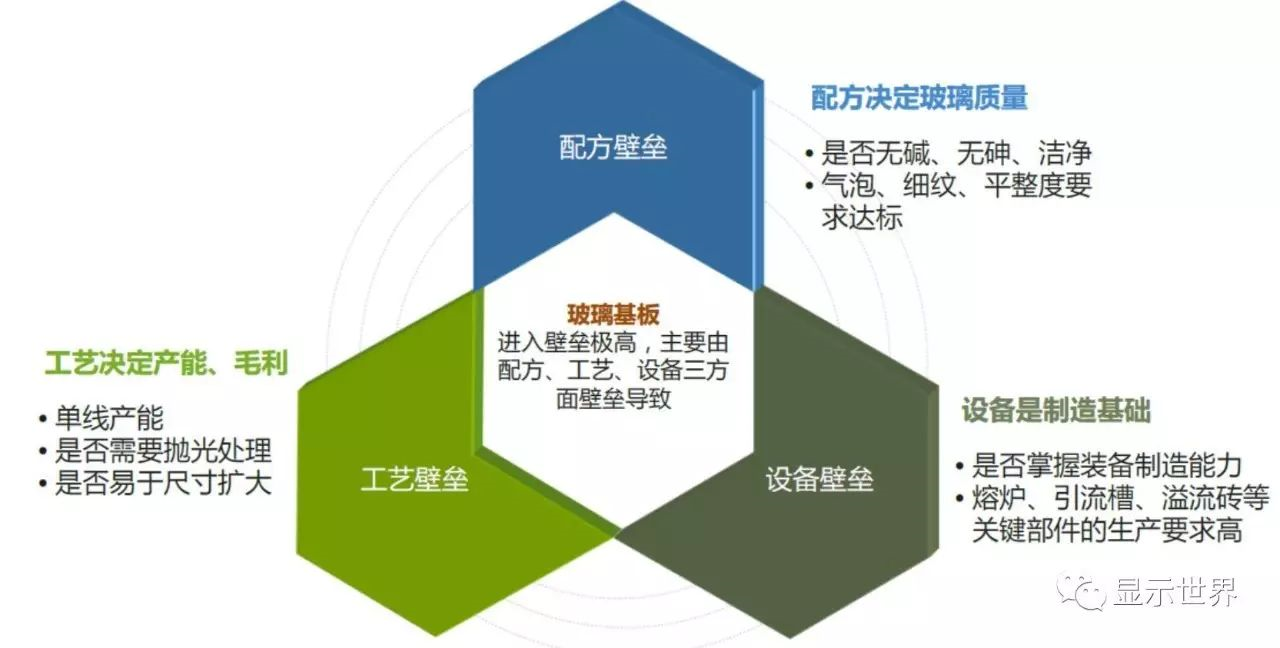 配方壁垒

配方决定玻璃质量

• 是否无碱、无砷、洁净
• 气泡、细纹、平整度要求达标

玻璃基板
进入壁垒极高，主要由配方、工艺、设备三方面壁垒导致

工艺决定产能、毛利

• 单线产能
• 是否需要抛光处理
• 是否易于尺寸扩大

工艺壁垒

设备壁垒

设备是制造基础

• 是否掌握装备制造能力
• 熔炉、引流槽、溢流砖等关键部件的生产要求高

显示世界